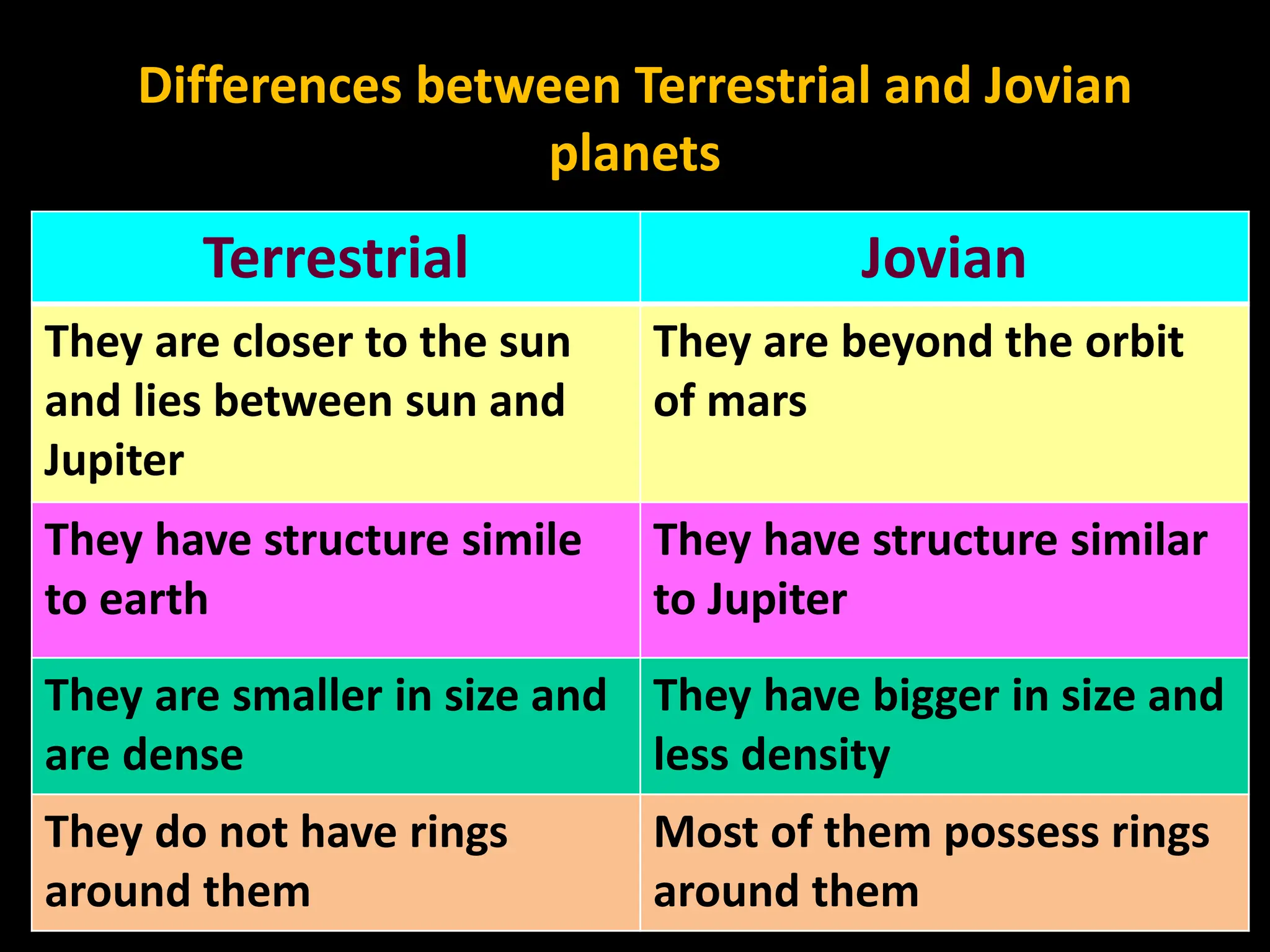 Differences between Terrestrial and Jovian planets

| Terrestrial | Jovian |
|---|---|
| They are closer to the sun and lies between sun and Jupiter | They are beyond the orbit of mars |
| They have structure simile to earth | They have structure similar to Jupiter |
| They are smaller in size and are dense | They have bigger in size and less density |
| They do not have rings around them | Most of them possess rings around them |